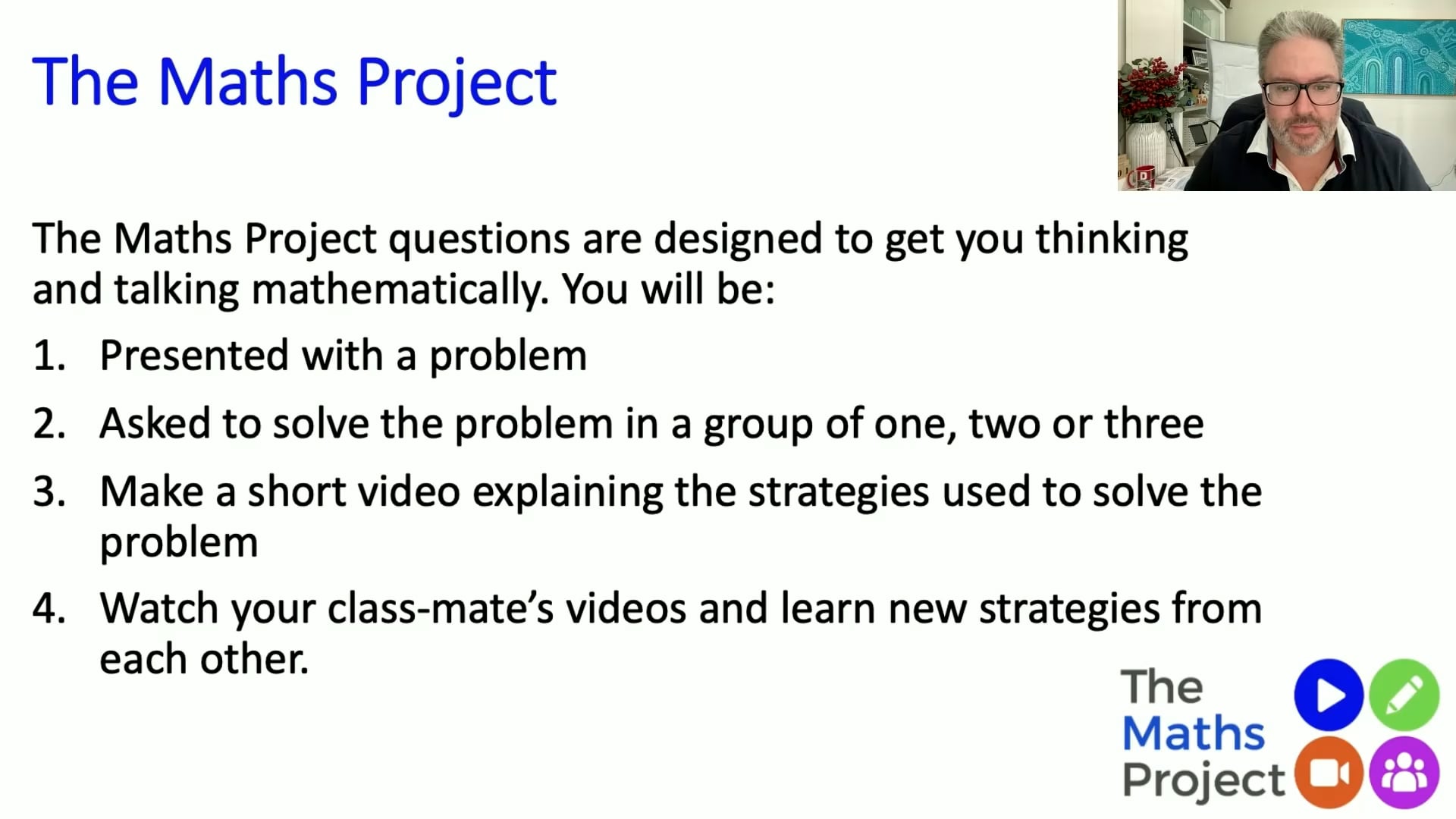 The Maths Project

The Maths Project questions are designed to get you thinking and talking mathematically. You will be:

1. Presented with a problem

2. Asked to solve the problem in a group of one, two or three

3. Make a short video explaining the strategies used to solve the problem

4. Watch your class-mate's videos and learn new strategies from each other.

The Maths Project